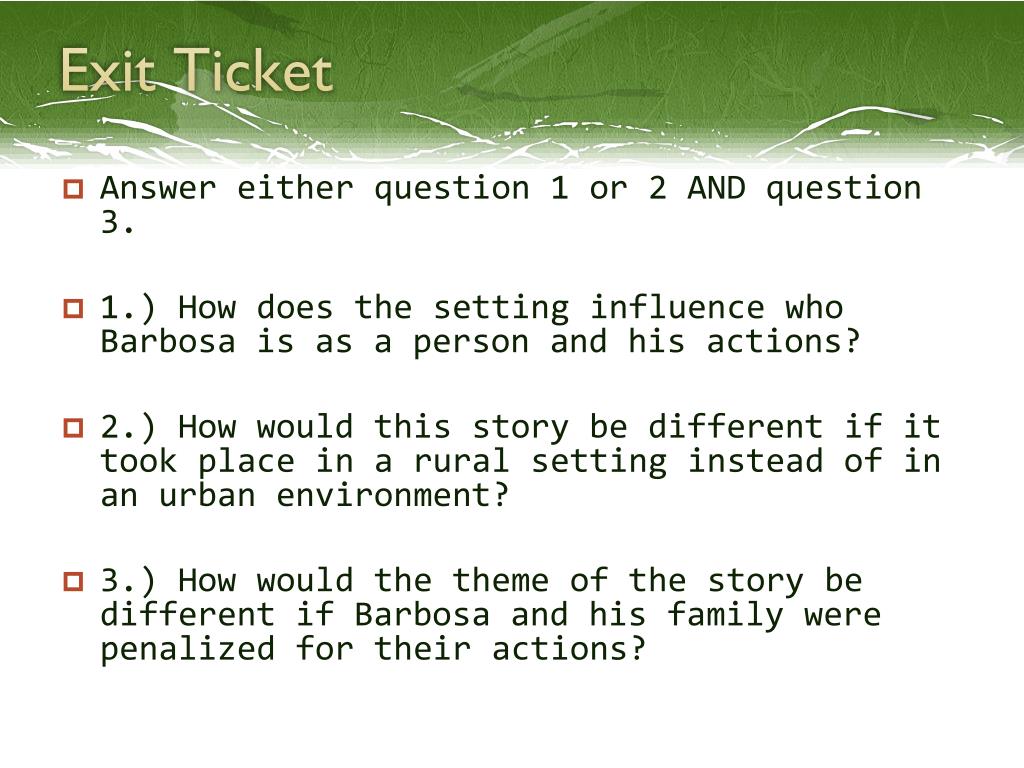 Exit Ticket

Answer either question 1 or 2 AND question 3.

1.) How does the setting influence who Barbosa is as a person and his actions?

2.) How would this story be different if it took place in a rural setting instead of in an urban environment?

3.) How would the theme of the story be different if Barbosa and his family were penalized for their actions?